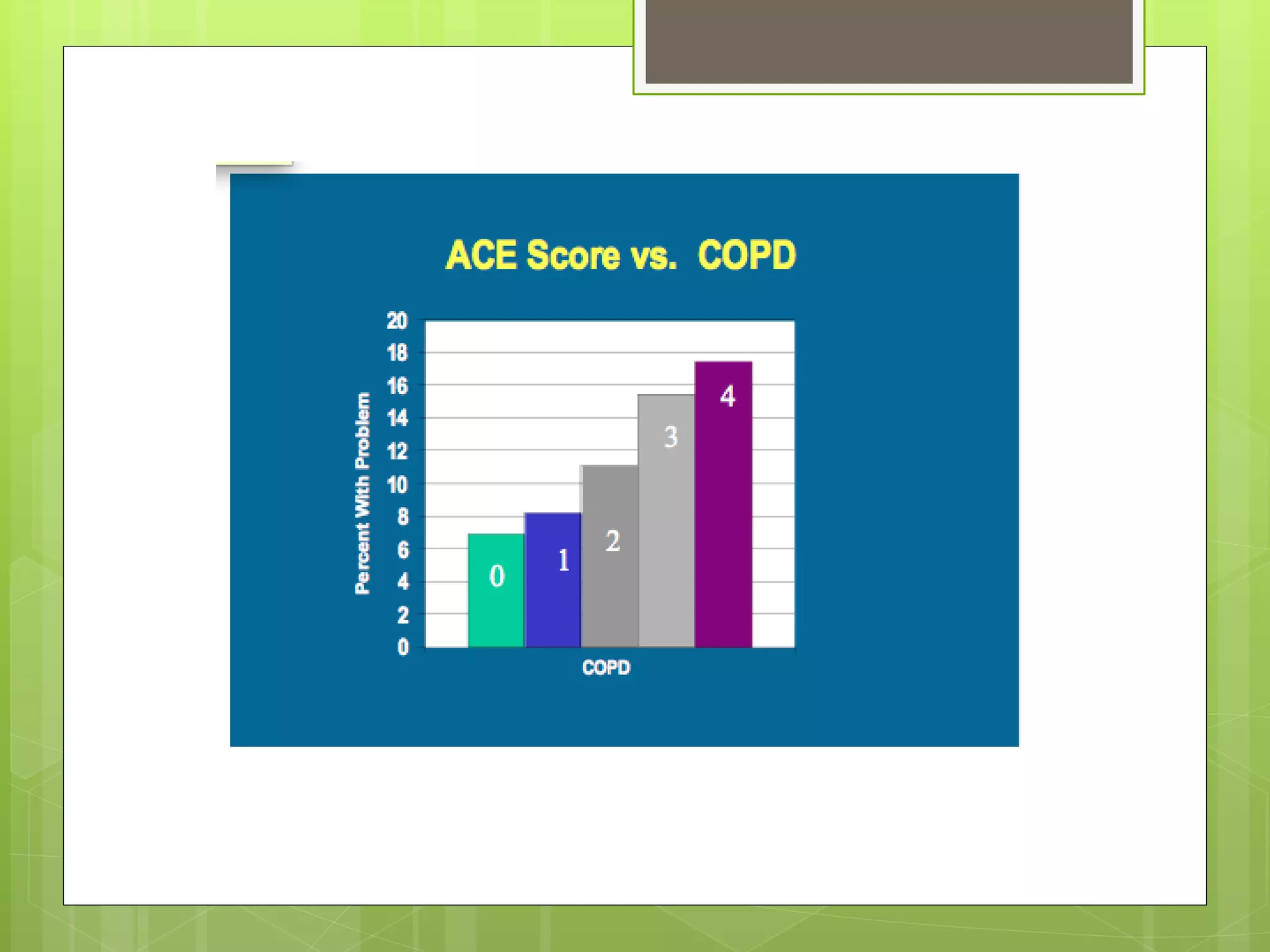 ACE Score vs. COPD

Percent With Problem

20
18
16
14
12
10
8
6
4
2
0

0
1
2
3
4

COPD